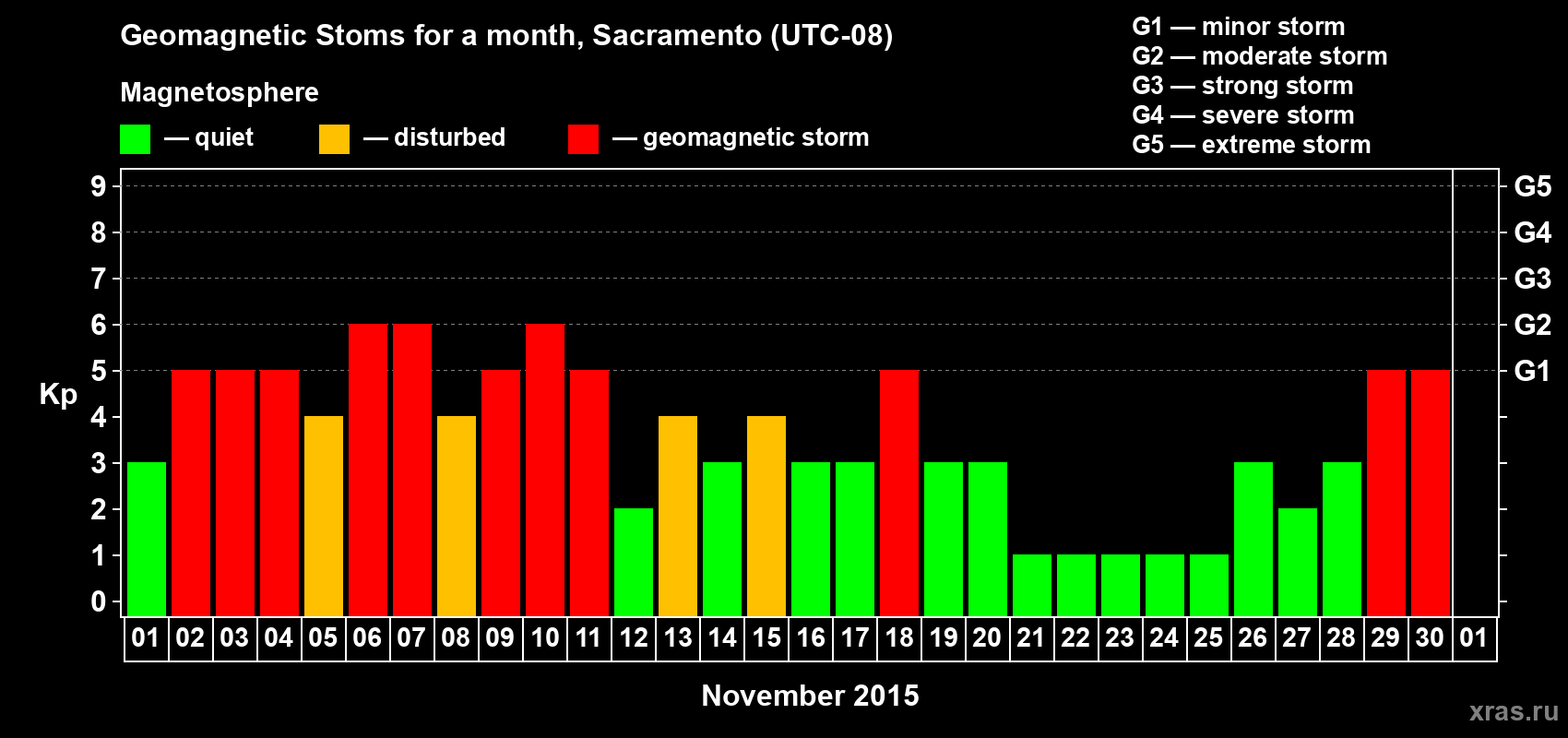 Geomagnetic Stoms for a month, Sacramento (UTC-08)

Magnetosphere

— quiet — disturbed — geomagnetic storm

G1 — minor storm
G2 — moderate storm
G3 — strong storm
G4 — severe storm
G5 — extreme storm

Kp

9
8
7
6
5
4
3
2
1
0

G5
G4
G3
G2
G1

01 02 03 04 05 06 07 08 09 10 11 12 13 14 15 16 17 18 19 20 21 22 23 24 25 26 27 28 29 30 01

November 2015

xras.ru